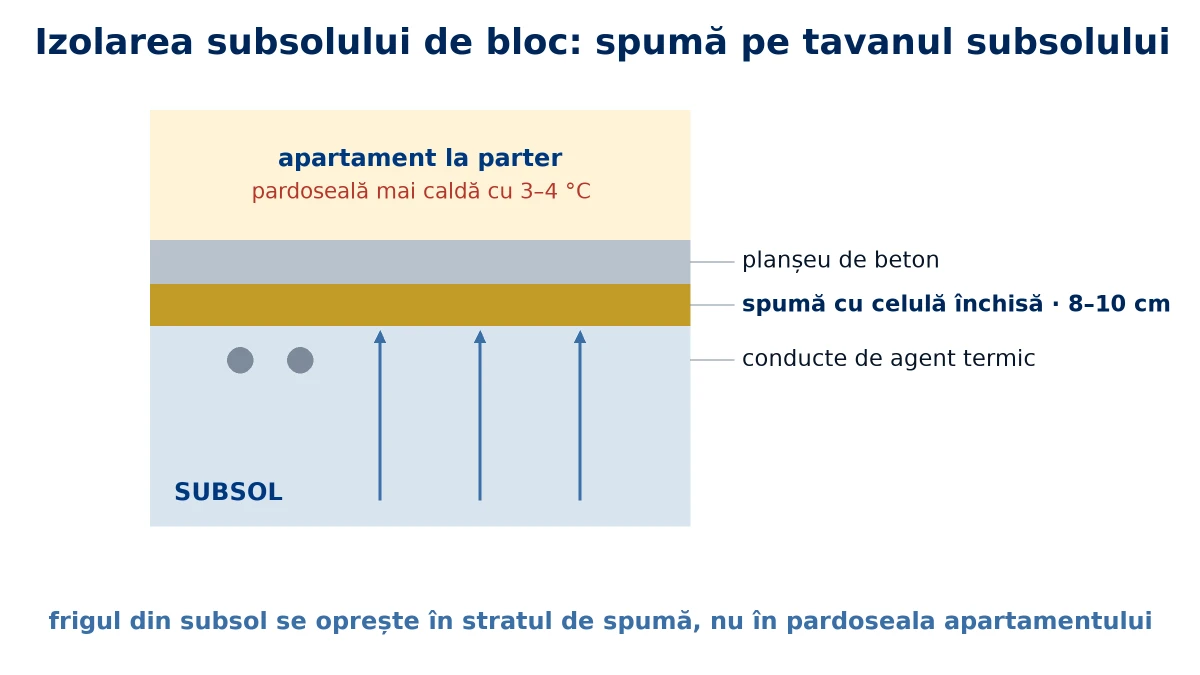 Izolarea subsolului de bloc: spumă pe tavanul subsolului

apartament la parter
pardoseală mai caldă cu 3–4 °C

planșeu de beton
spumă cu celulă închisă · 8–10 cm
conducte de agent termic

SUBSOL

frigul din subsol se oprește în stratul de spumă, nu în pardoseala apartamentului